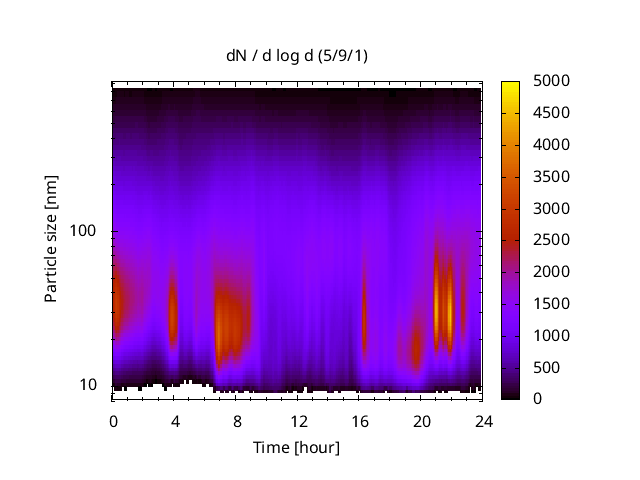 dN / d log d (5/9/1)

Particle size [nm]

100

10

0 4 8 12 16 20 24

Time [hour]

5000
4500
4000
3500
3000
2500
2000
1500
1000
500
0